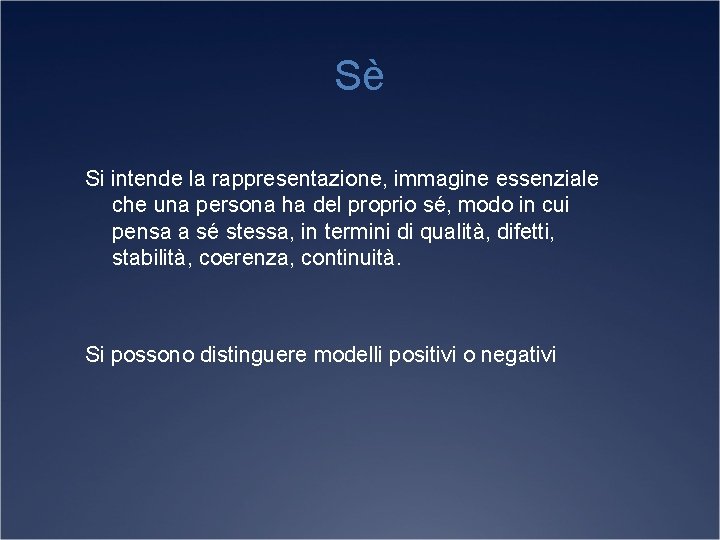 Sè

Si intende la rappresentazione, immagine essenziale che una persona ha del proprio sé, modo in cui pensa a sé stessa, in termini di qualità, difetti, stabilità, coerenza, continuità.

Si possono distinguere modelli positivi o negativi